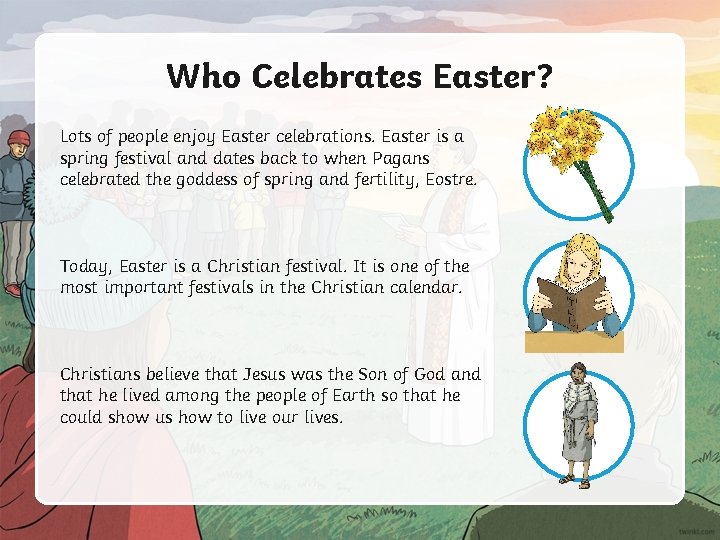 Who Celebrates Easter?

Lots of people enjoy Easter celebrations. Easter is a spring festival and dates back to when Pagans celebrated the goddess of spring and fertility, Eostre.

Today, Easter is a Christian festival. It is one of the most important festivals in the Christian calendar.

Christians believe that Jesus was the Son of God and that he lived among the people of Earth so that he could show us how to live our lives.

twinkl.com